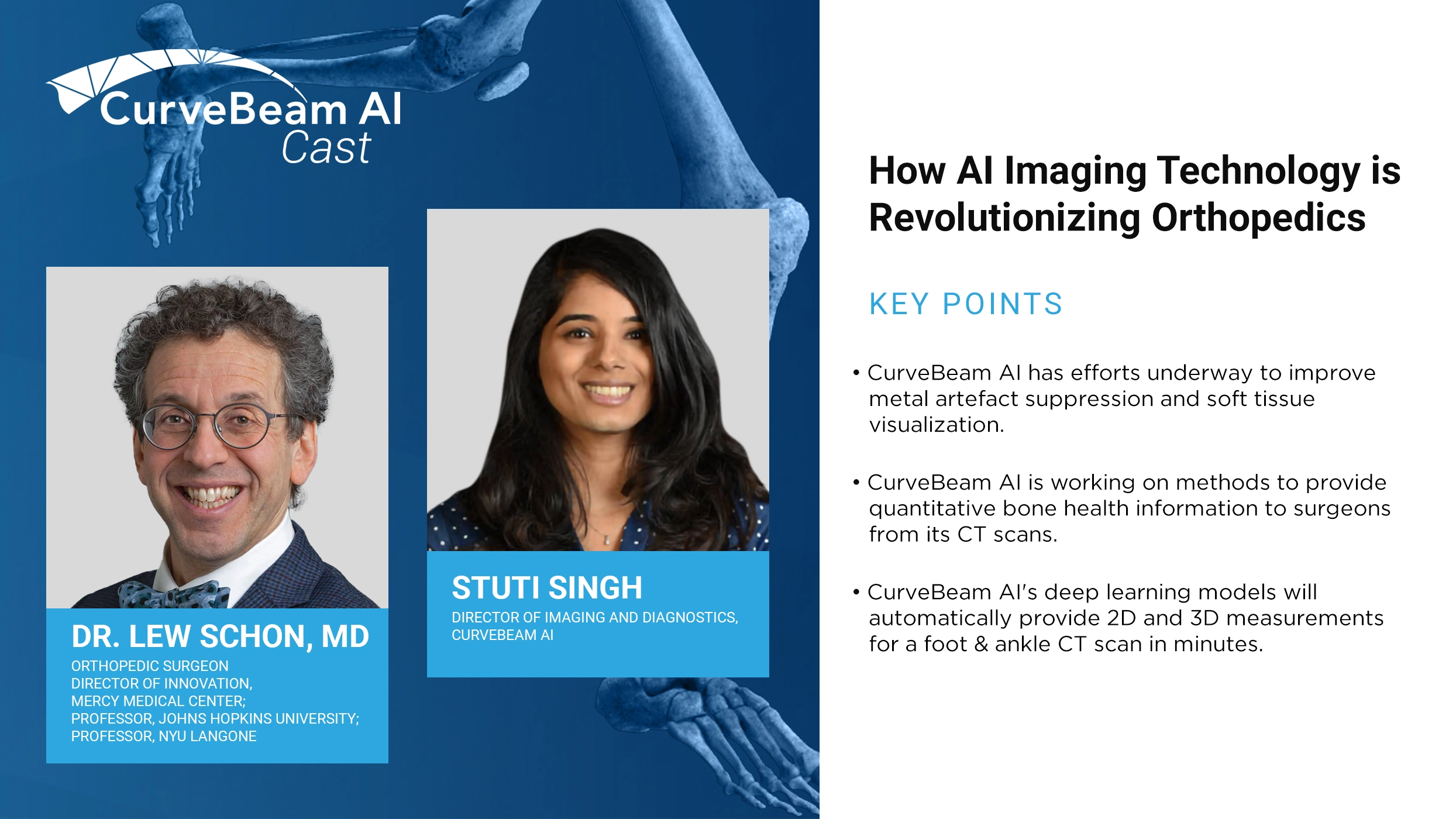 CurveBeam AI
Cast

DR. LEW SCHON, MD
ORTHOPEDIC SURGEON
DIRECTOR OF INNOVATION,
MERCY MEDICAL CENTER;
PROFESSOR, JOHNS HOPKINS UNIVERSITY;
PROFESSOR, NYU LANGONE

STUTI SINGH
DIRECTOR OF IMAGING AND DIAGNOSTICS,
CURVEBEAM AI

How AI Imaging Technology is Revolutionizing Orthopedics

KEY POINTS

• CurveBeam AI has efforts underway to improve metal artefact suppression and soft tissue visualization.

• CurveBeam AI is working on methods to provide quantitative bone health information to surgeons from its CT scans.

• CurveBeam AI's deep learning models will automatically provide 2D and 3D measurements for a foot & ankle CT scan in minutes.